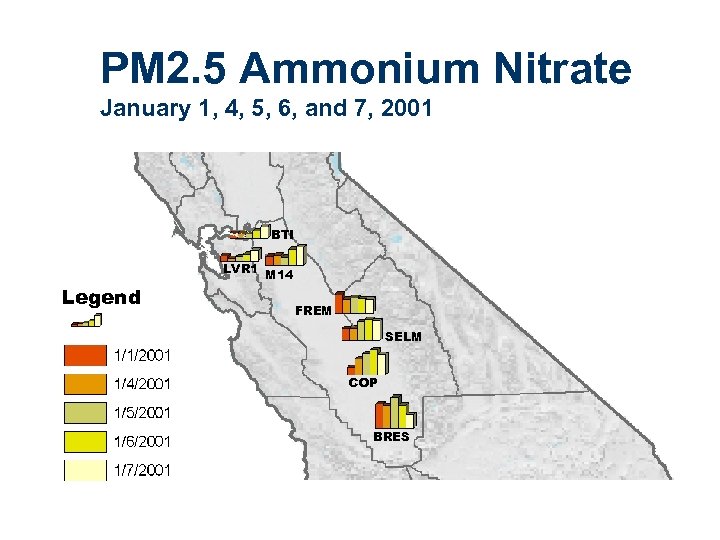 PM2.5 Ammonium Nitrate
January 1, 4, 5, 6, and 7, 2001

BTI
LVR1
M14
FREM
SELM
COP
BRES

Legend

1/1/2001
1/4/2001
1/5/2001
1/6/2001
1/7/2001